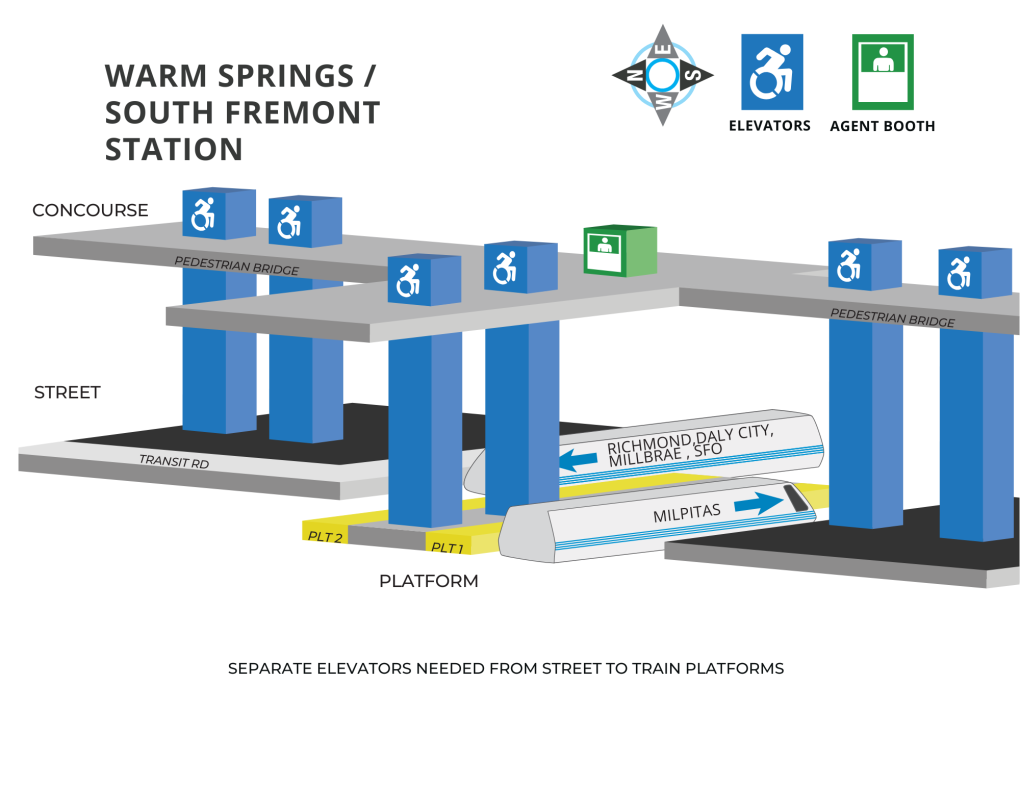 WARM SPRINGS / SOUTH FREMONT STATION

N E S W

ELEVATORS

AGENT BOOTH

CONCOURSE

PEDESTRIAN BRIDGE

PEDESTRIAN BRIDGE

STREET

TRANSIT RD

RICHMOND,DALY CITY, MILLBRAE , SFO

MILPITAS

PLT 2

PLT 1

PLATFORM

SEPARATE ELEVATORS NEEDED FROM STREET TO TRAIN PLATFORMS